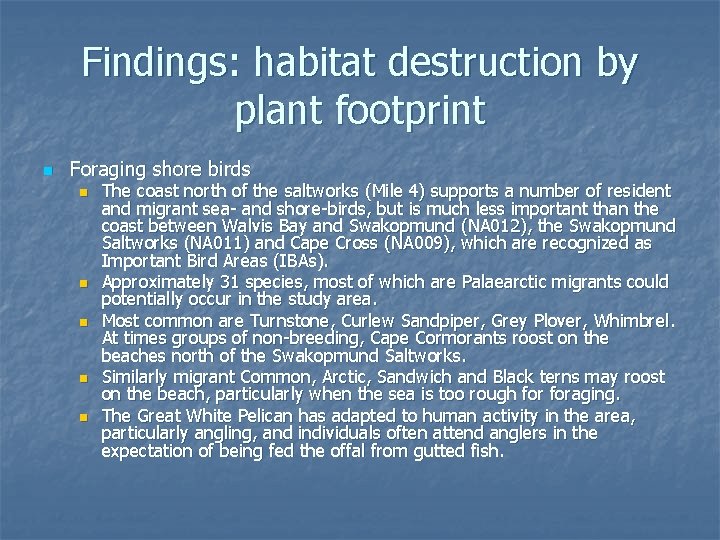 Findings: habitat destruction by plant footprint

Foraging shore birds

The coast north of the saltworks (Mile 4) supports a number of resident and migrant sea- and shore-birds, but is much less important than the coast between Walvis Bay and Swakopmund (NA012), the Swakopmund Saltworks (NA011) and Cape Cross (NA009), which are recognized as Important Bird Areas (IBAs).

Approximately 31 species, most of which are Palaearctic migrants could potentially occur in the study area.

Most common are Turnstone, Curlew Sandpiper, Grey Plover, Whimbrel. At times groups of non-breeding, Cape Cormorants roost on the beaches north of the Swakopmund Saltworks.

Similarly migrant Common, Arctic, Sandwich and Black terns may roost on the beach, particularly when the sea is too rough for foraging.

The Great White Pelican has adapted to human activity in the area, particularly angling, and individuals often attend anglers in the expectation of being fed the offal from gutted fish.